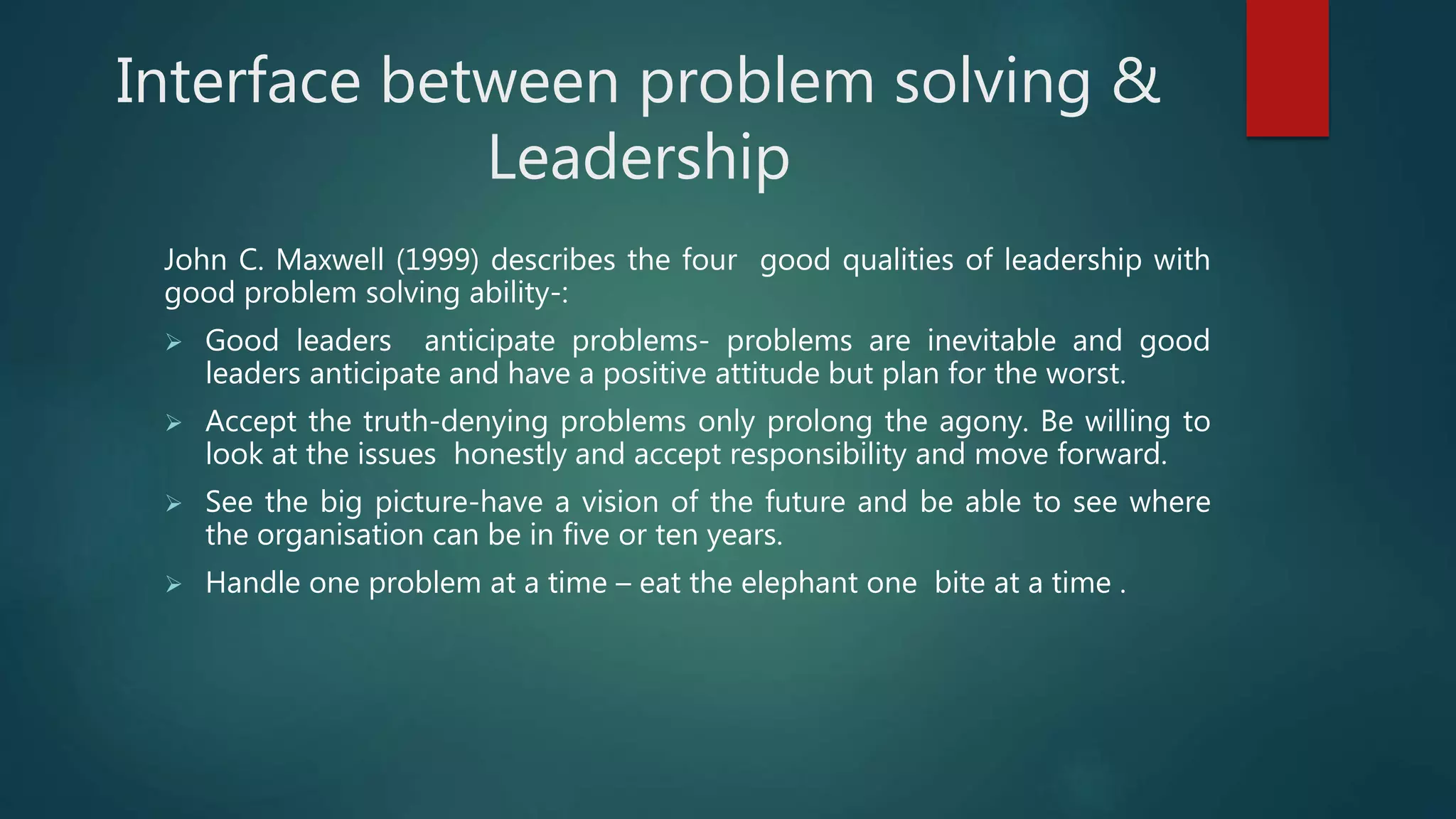 Interface between problem solving & Leadership

John C. Maxwell (1999) describes the four good qualities of leadership with good problem solving ability-:

➢ Good leaders anticipate problems- problems are inevitable and good leaders anticipate and have a positive attitude but plan for the worst.

➢ Accept the truth-denying problems only prolong the agony. Be willing to look at the issues honestly and accept responsibility and move forward.

➢ See the big picture-have a vision of the future and be able to see where the organisation can be in five or ten years.

➢ Handle one problem at a time – eat the elephant one bite at a time .